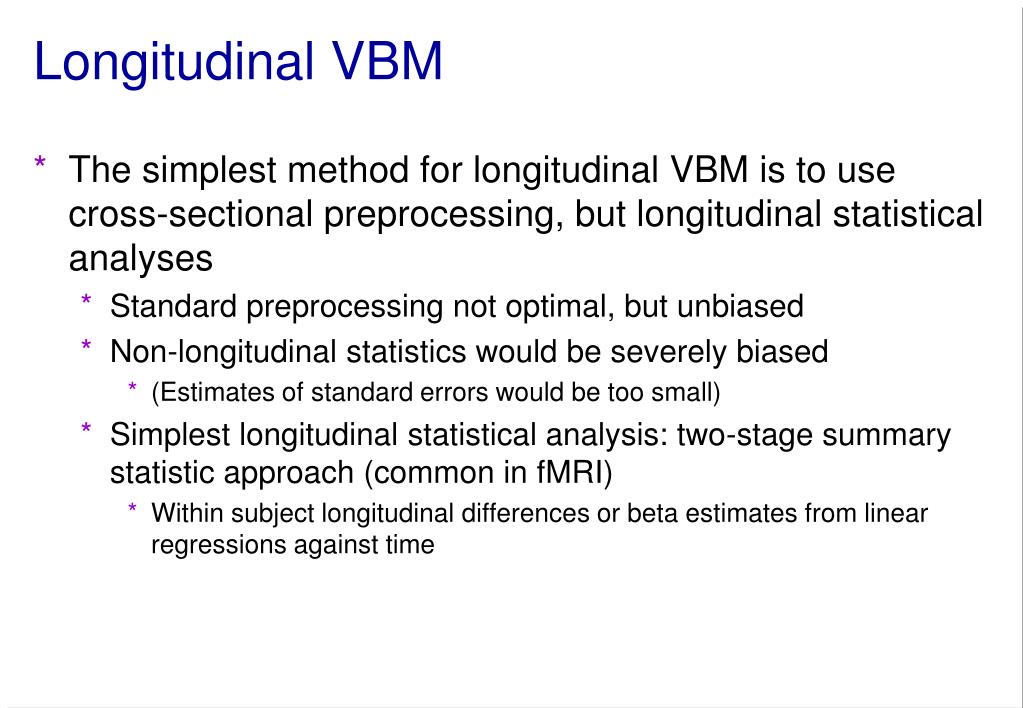 Longitudinal VBM

* The simplest method for longitudinal VBM is to use cross-sectional preprocessing, but longitudinal statistical analyses
 * Standard preprocessing not optimal, but unbiased
 * Non-longitudinal statistics would be severely biased
 * (Estimates of standard errors would be too small)
 * Simplest longitudinal statistical analysis: two-stage summary statistic approach (common in fMRI)
 * Within subject longitudinal differences or beta estimates from linear regressions against time